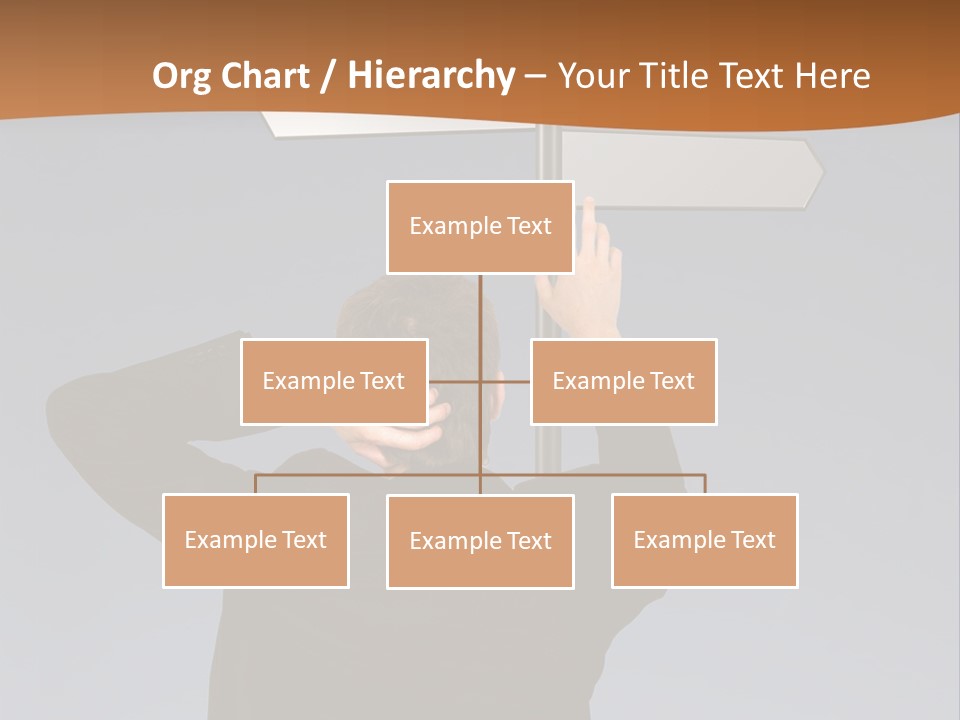 Org Chart / Hierarchy – Your Title Text Here

Example Text

Example Text

Example Text

Example Text

Example Text

Example Text